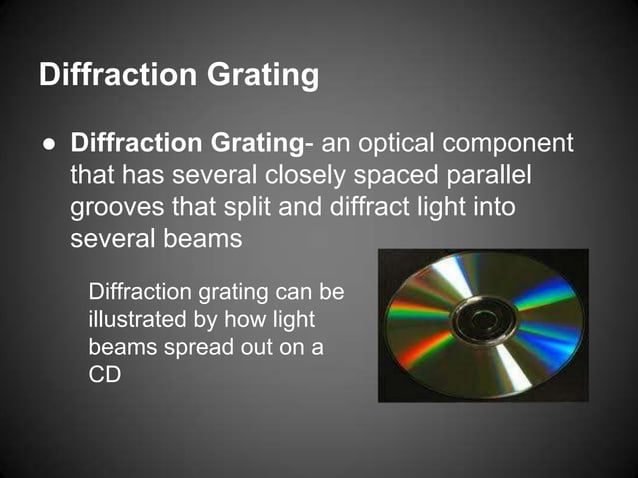 Diffraction Grating

● Diffraction Grating- an optical component that has several closely spaced parallel grooves that split and diffract light into several beams

Diffraction grating can be illustrated by how light beams spread out on a CD